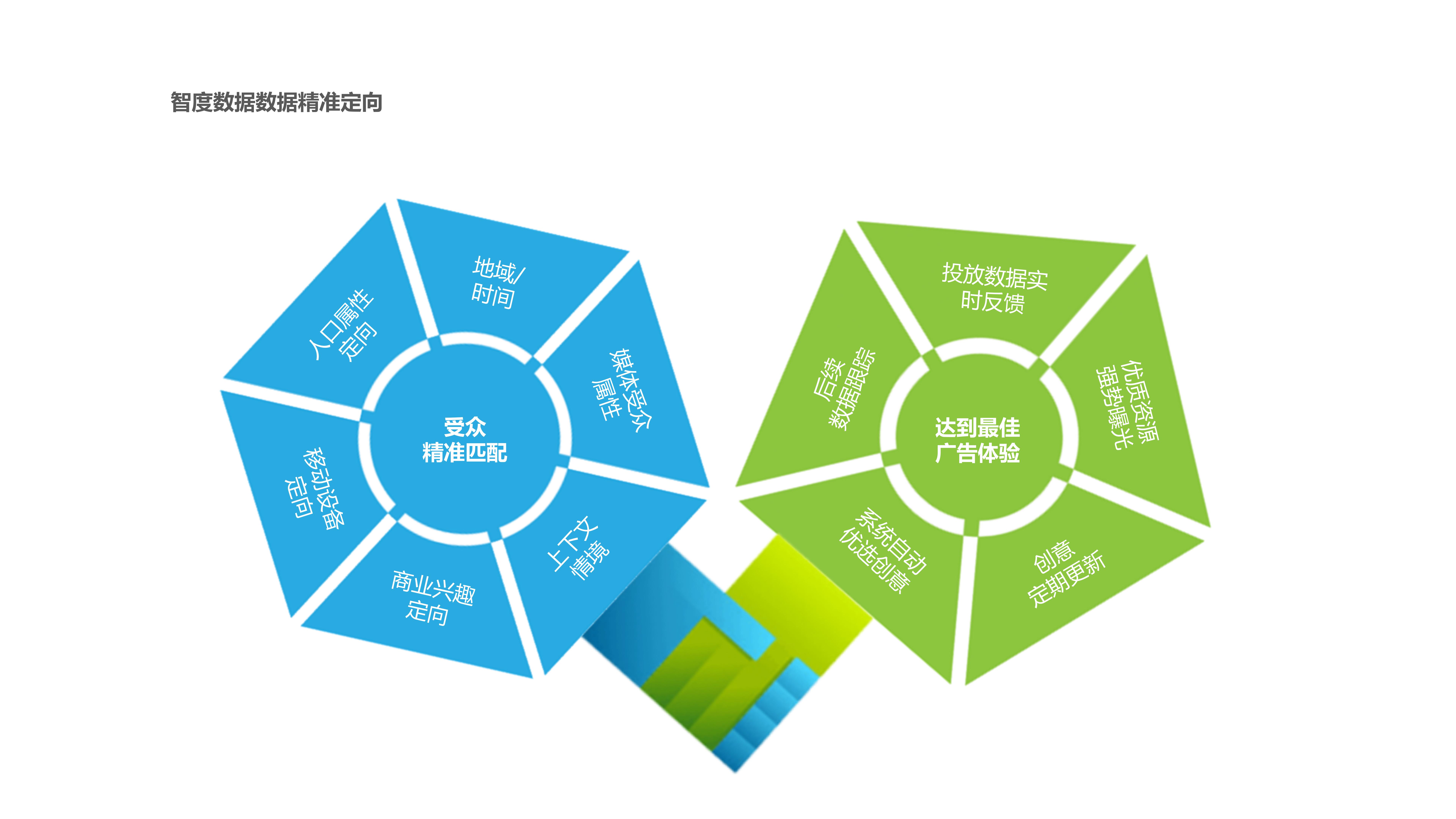 智度数据数据精准定向

受众
精准匹配

地域/
时间

媒体受众
属性

上下文
情境

商业兴趣
定向

移动设备
定向

人口属性
定向

达到最佳
广告体验

投放数据实
时反馈

优质资源
强势曝光

创意
定期更新

系统自动
优选创意

后续
数据跟踪